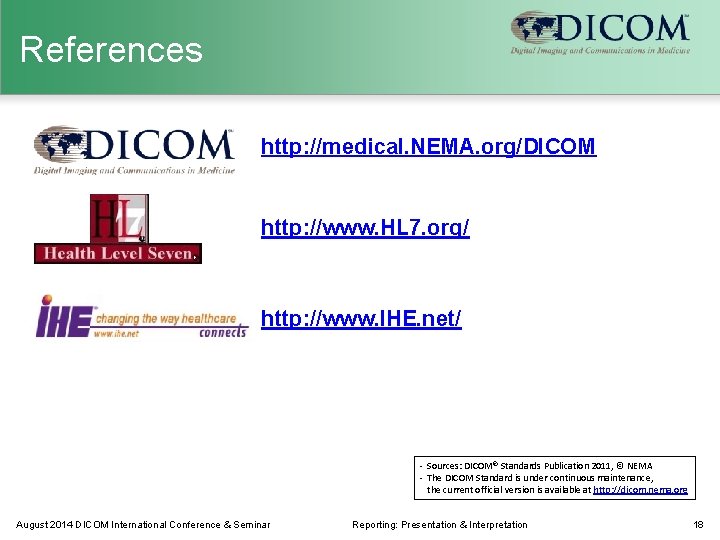 References

DICOM
Digital Imaging and Communications in Medicine

DICOM
Digital Imaging and Communications in Medicine

http://medical.NEMA.org/DICOM

HL7
Health Level Seven.

http://www.HL7.org/

IHE changing the way healthcare connects
www.ihe.net

http://www.IHE.net/

- Sources: DICOM® Standards Publication 2011, © NEMA
- The DICOM Standard is under continuous maintenance, the current official version is available at http://dicom.nema.org

August 2014 DICOM International Conference & Seminar Reporting: Presentation & Interpretation 18